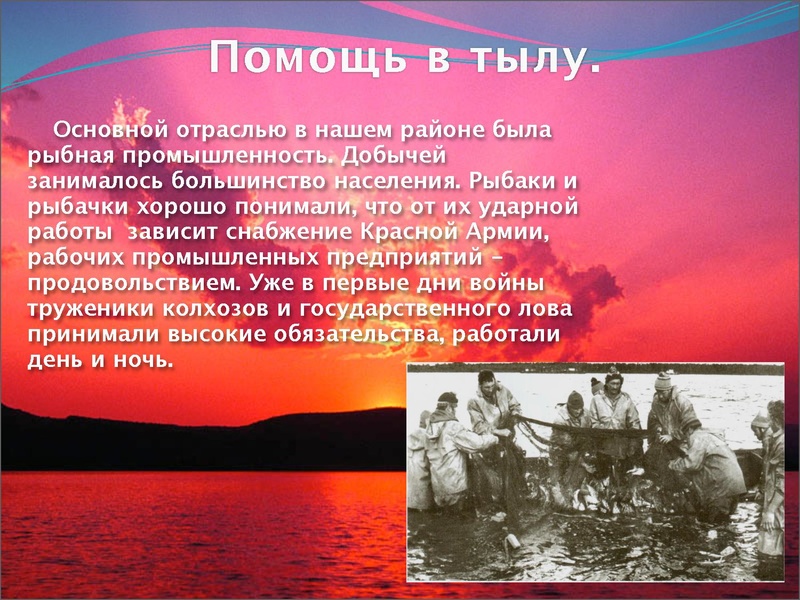 Помощь в тылу.

Основной отраслью в нашем районе была рыбная промышленность. Добычей занималось большинство населения. Рыбаки и рыбачки хорошо понимали, что от их ударной работы зависит снабжение Красной Армии, рабочих промышленных предприятий – продовольствием. Уже в первые дни войны труженики колхозов и государственного лова принимали высокие обязательства, работали день и ночь.